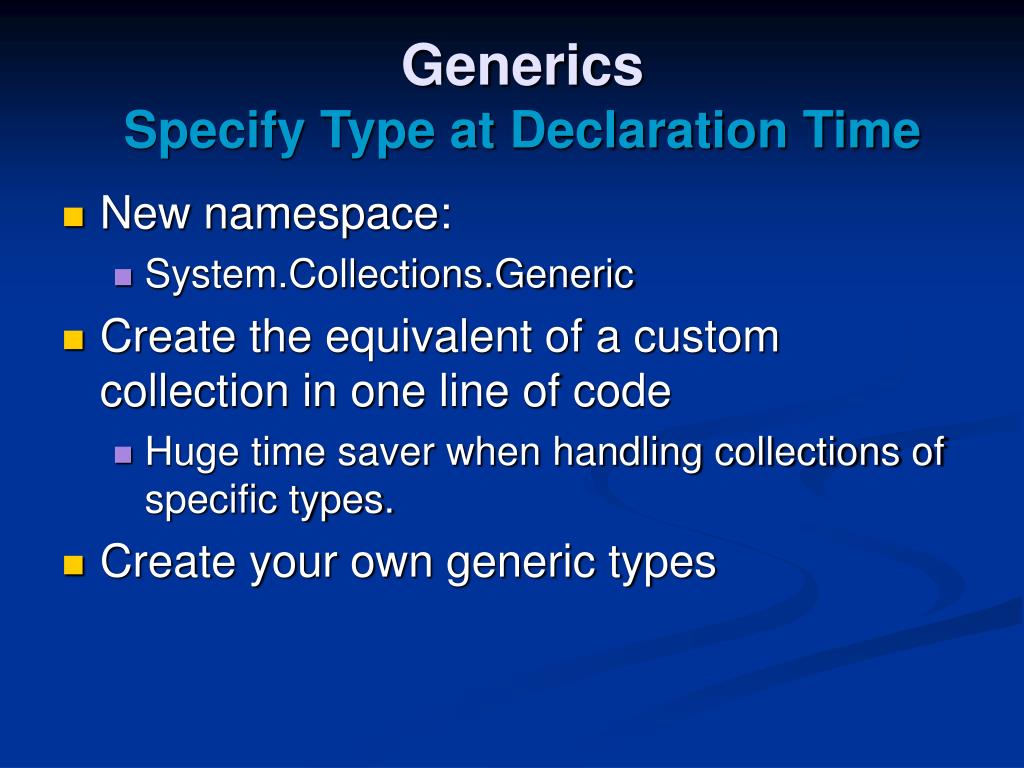 Generics
Specify Type at Declaration Time

New namespace:
System.Collections.Generic
Create the equivalent of a custom collection in one line of code
Huge time saver when handling collections of specific types.
Create your own generic types